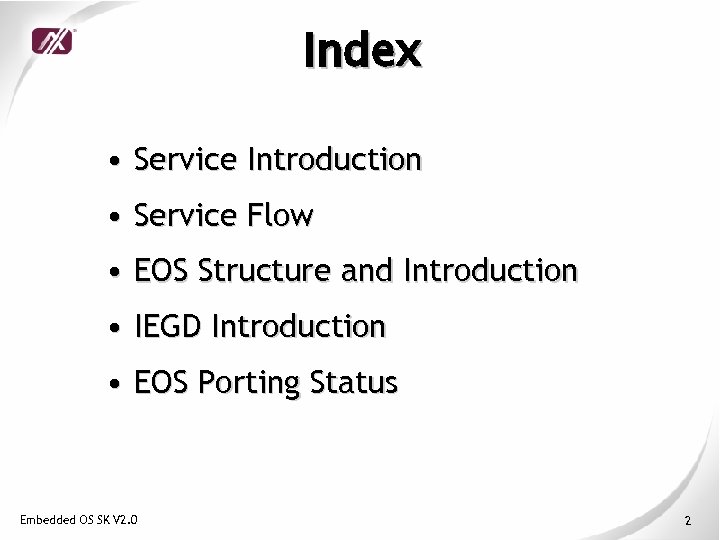 Index

• Service Introduction
• Service Flow
• EOS Structure and Introduction
• IEGD Introduction
• EOS Porting Status

Embedded OS SK V2.0

2